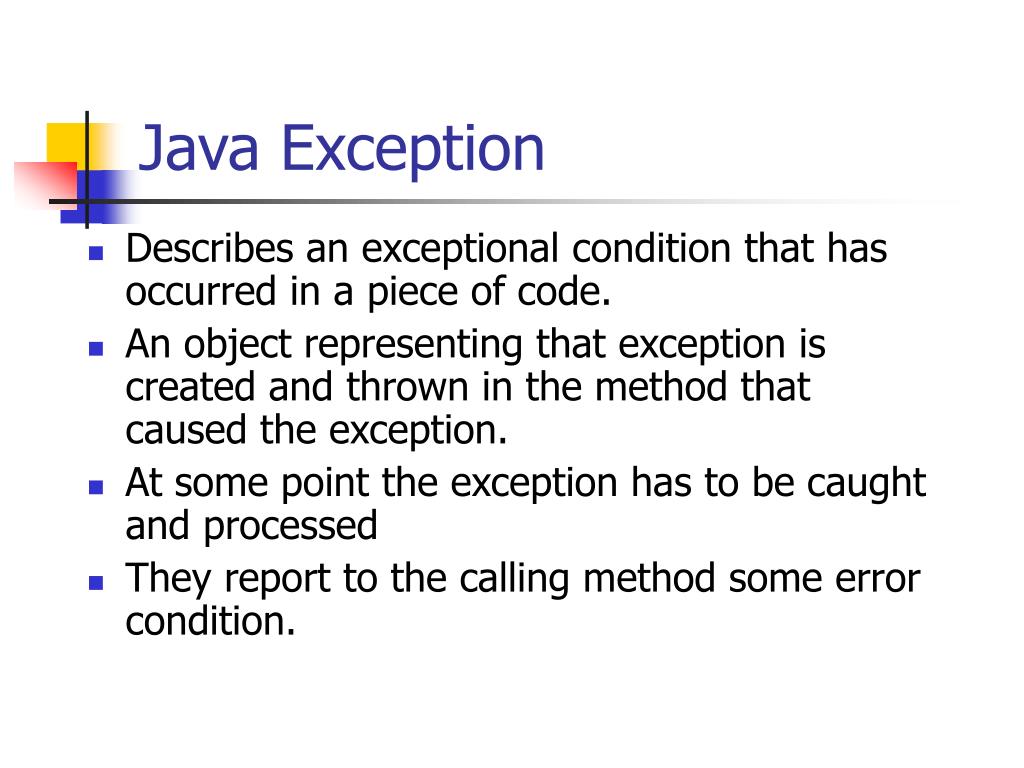 Java Exception

- Describes an exceptional condition that has occurred in a piece of code.
- An object representing that exception is created and thrown in the method that caused the exception.
- At some point the exception has to be caught and processed
- They report to the calling method some error condition.